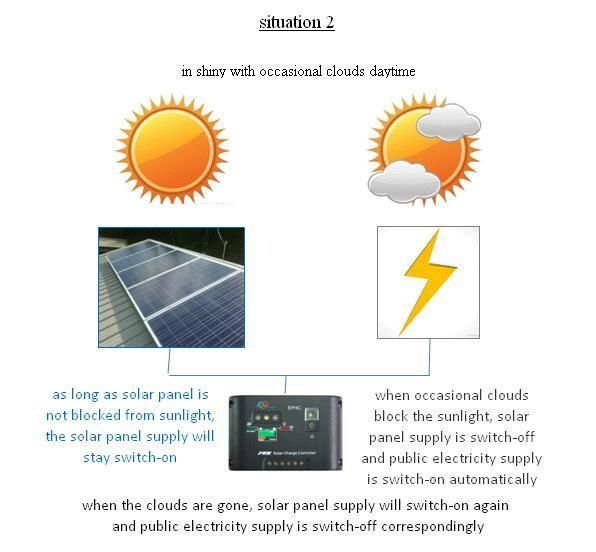 situation 2

in shiny with occasional clouds daytime

as long as solar panel is not blocked from sunlight, the solar panel supply will stay switch-on

EPHC

Solar Charge Controller

when occasional clouds block the sunlight, solar panel supply is switch-off and public electricity supply is switch-on automatically

when the clouds are gone, solar panel supply will switch-on again and public electricity supply is switch-off correspondingly